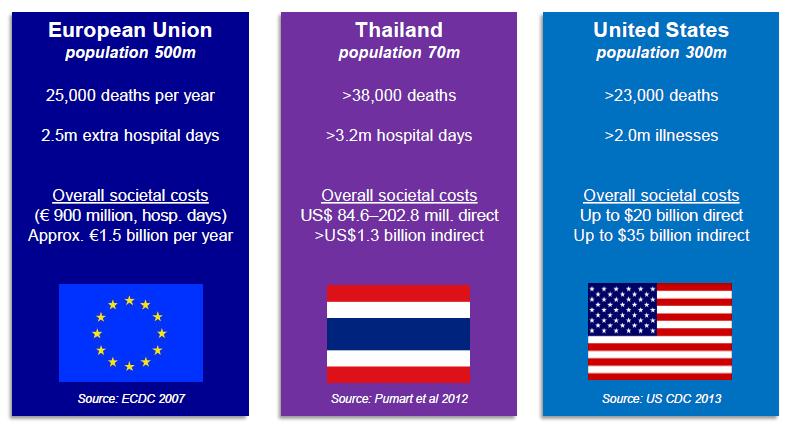 European Union
population 500m

25,000 deaths per year

2.5m extra hospital days

Overall societal costs
(€ 900 million, hosp. days)
Approx. €1.5 billion per year

Source: ECDC 2007

Thailand
population 70m

>38,000 deaths

>3.2m hospital days

Overall societal costs
US$ 84.6–202.8 mill. direct
>US$1.3 billion indirect

Source: Pumart et al 2012

United States
population 300m

>23,000 deaths

>2.0m illnesses

Overall societal costs
Up to $20 billion direct
Up to $35 billion indirect

Source: US CDC 2013